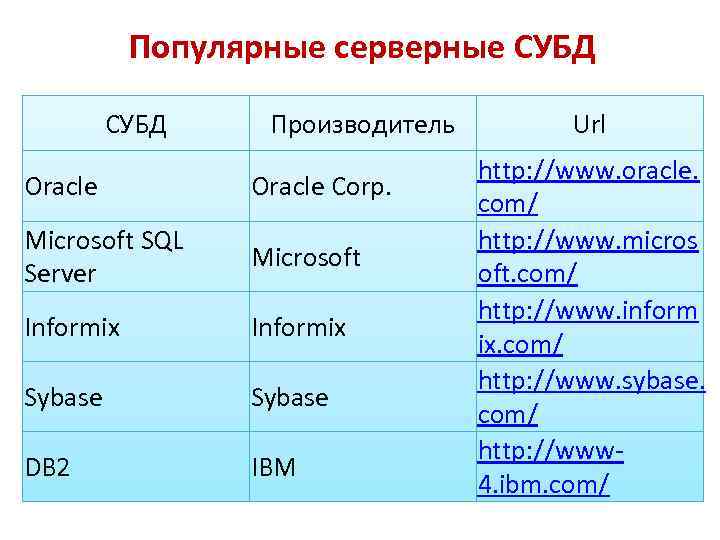 Популярные серверные СУБД

| СУБД | Производитель | Url |
|---|---|---|
| Oracle | Oracle Corp. | http://www.oracle.com/ |
| Microsoft SQL Server | Microsoft | http://www.microsoft.com/ |
| Informix | Informix | http://www.informix.com/ |
| Sybase | Sybase | http://www.sybase.com/ |
| DB2 | IBM | http://www-4.ibm.com/ |